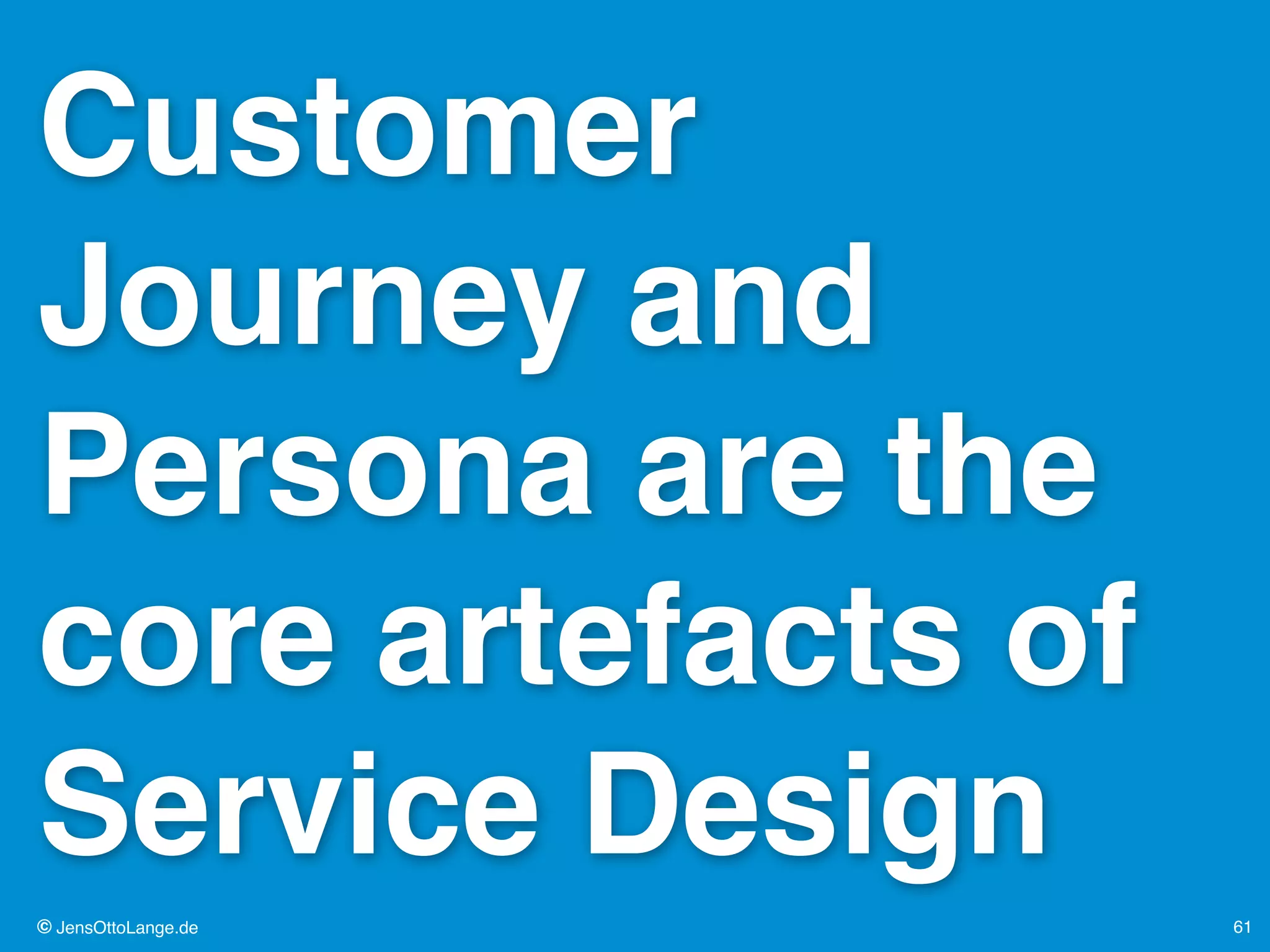 Customer Journey and Persona are the core artefacts of Service Design

© JensOttoLange.de

61